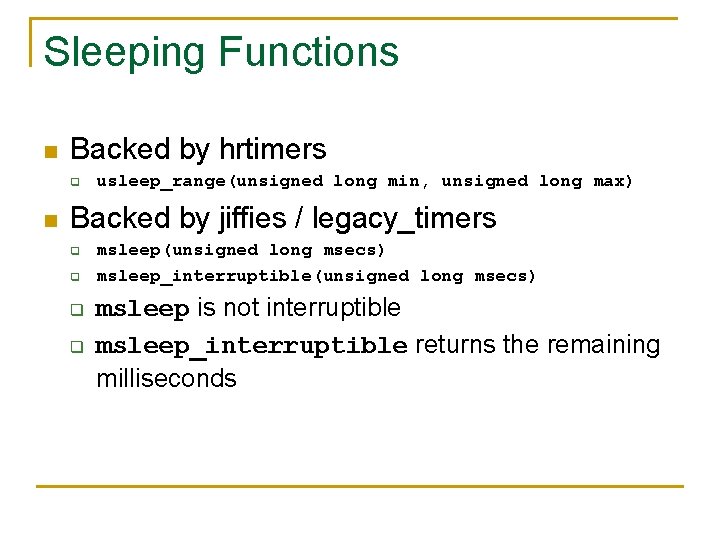 Sleeping Functions

Backed by hrtimers

usleep_range(unsigned long min, unsigned long max)

Backed by jiffies / legacy_timers

msleep(unsigned long msecs)

msleep_interruptible(unsigned long msecs)

msleep is not interruptible

msleep_interruptible returns the remaining milliseconds